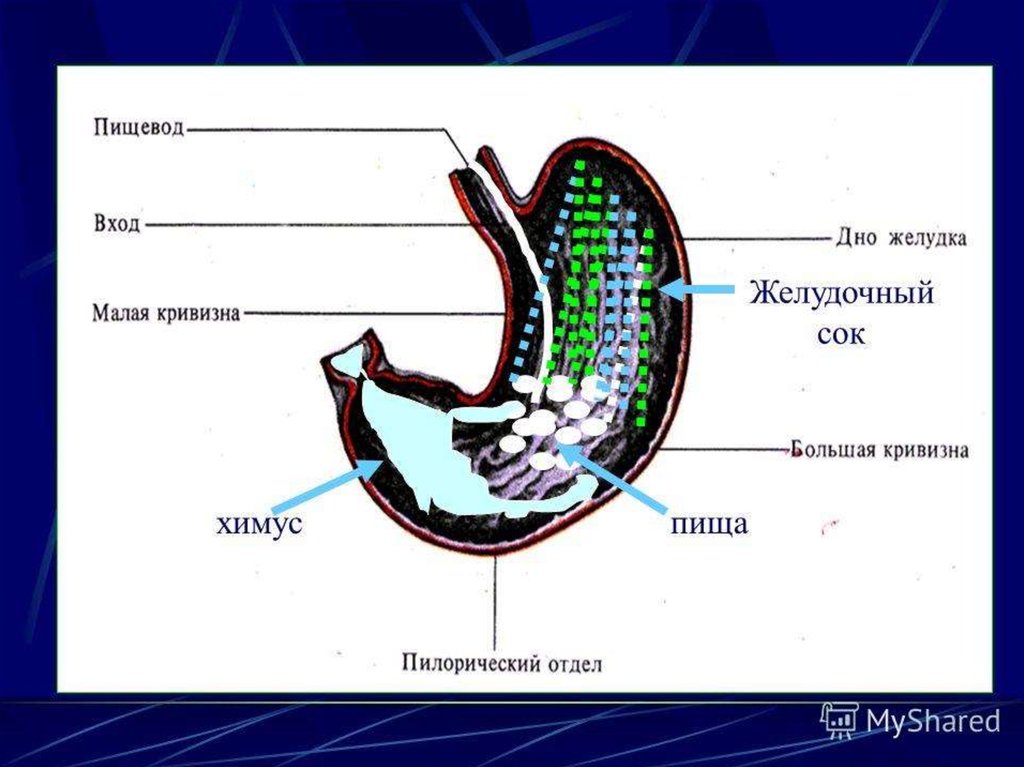 Пищевод

Вход

Малая кривизна

Дно желудка

Желудочный сок

Большая кривизна

химус

пища

Пилорический отдел

MyShared